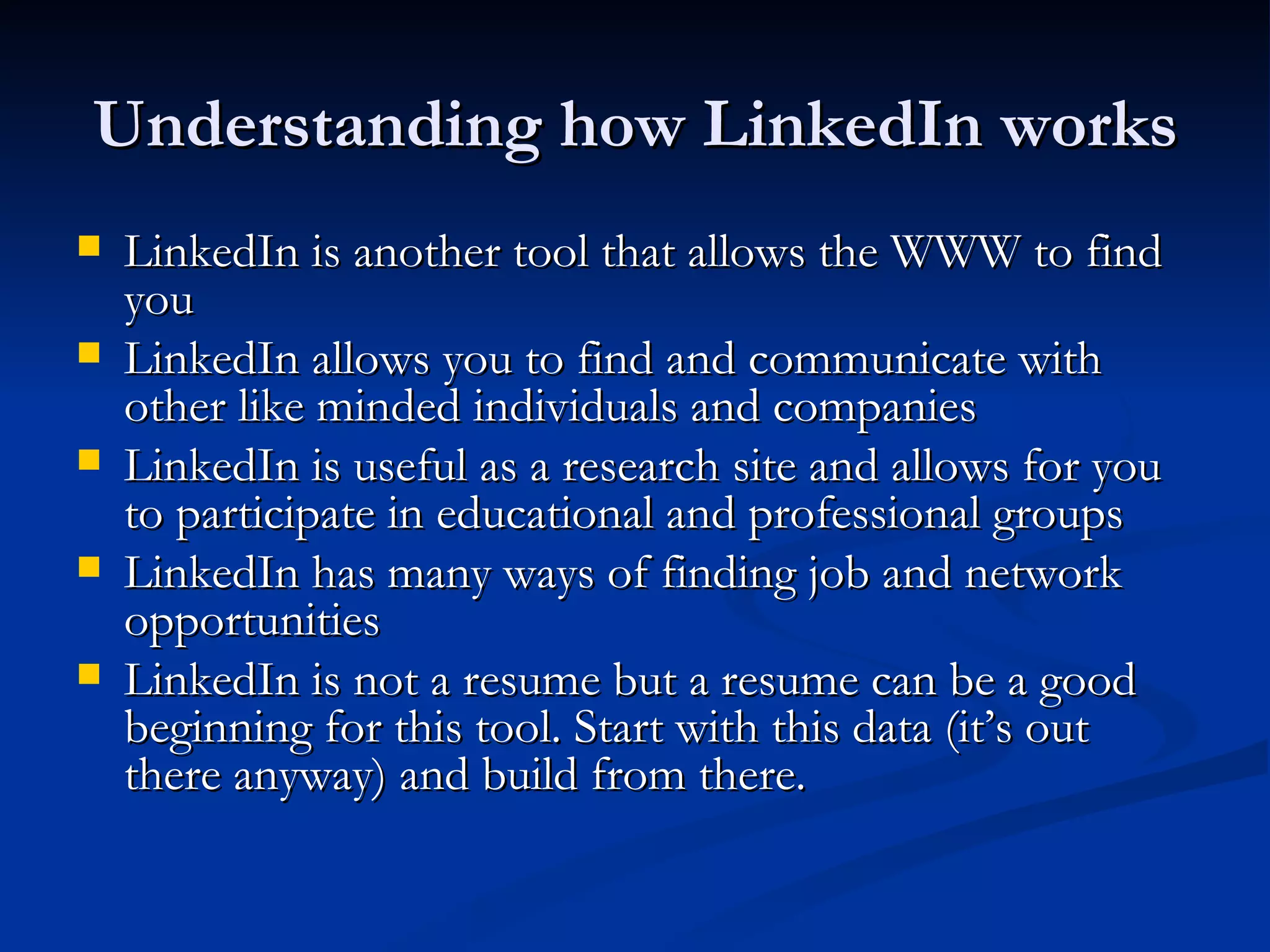 Understanding how LinkedIn works

- LinkedIn is another tool that allows the WWW to find you
- LinkedIn allows you to find and communicate with other like minded individuals and companies
- LinkedIn is useful as a research site and allows for you to participate in educational and professional groups
- LinkedIn has many ways of finding job and network opportunities
- LinkedIn is not a resume but a resume can be a good beginning for this tool. Start with this data (it's out there anyway) and build from there.